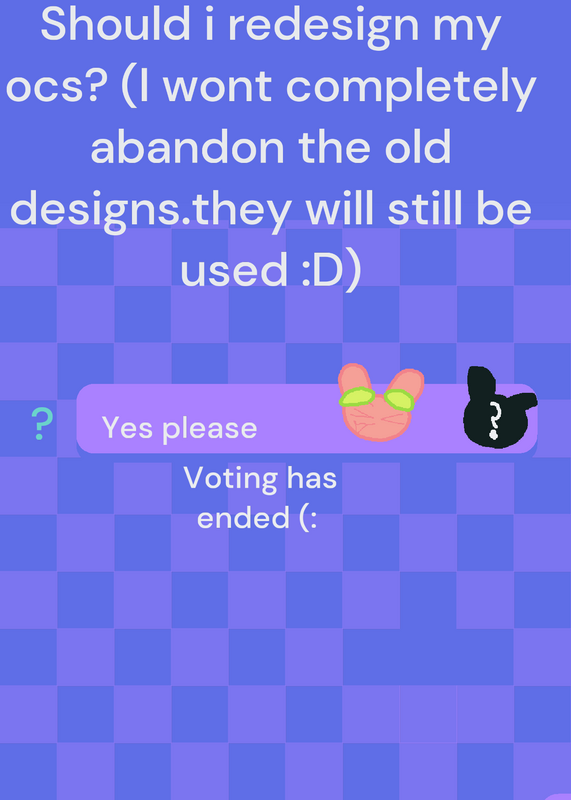 Should i redesign my ocs? (I wont completely abandon the old designs.they will still be used :D)

?

Yes please

?

Voting has ended (: